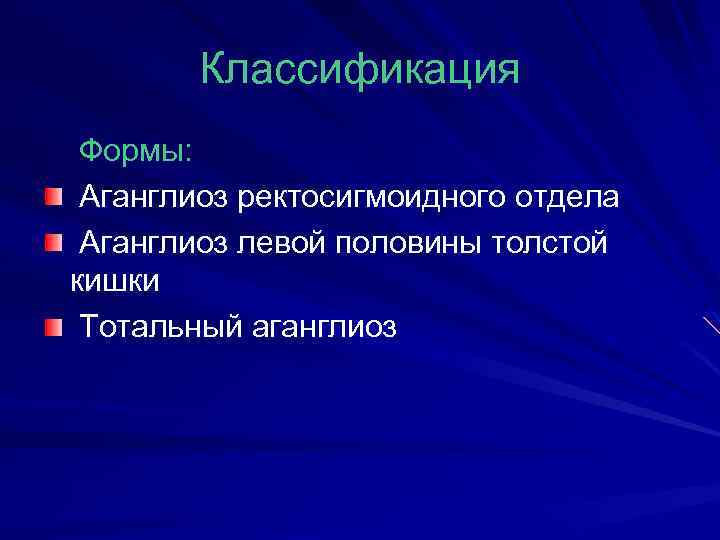 Классификация

Формы:

Аганглиоз ректосигмоидного отдела

Аганглиоз левой половины толстой кишки

Тотальный аганглиоз